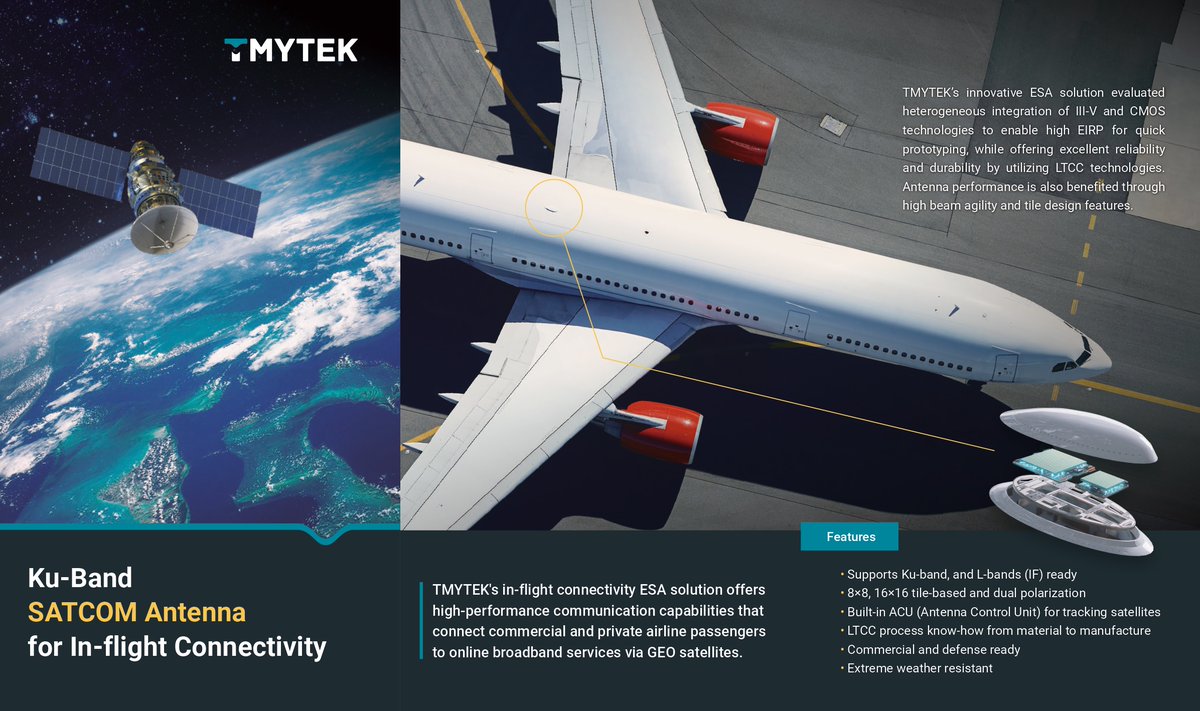 TMYTEK

TMYTEK's innovative ESA solution evaluated heterogeneous integration of III-V and CMOS technologies to enable high EIRP for quick prototyping, while offering excellent reliability and durability by utilizing LTCC technologies. Antenna performance is also benefited through high beam agility and tile design features.

Ku-Band
SATCOM Antenna
for In-flight Connectivity

TMYTEK's in-flight connectivity ESA solution offers high-performance communication capabilities that connect commercial and private airline passengers to online broadband services via GEO satellites.

Features

• Supports Ku-band, and L-bands (IF) ready
• 8×8, 16×16 tile-based and dual polarization
• Built-in ACU (Antenna Control Unit) for tracking satellites
• LTCC process know-how from material to manufacture
• Commercial and defense ready
• Extreme weather resistant